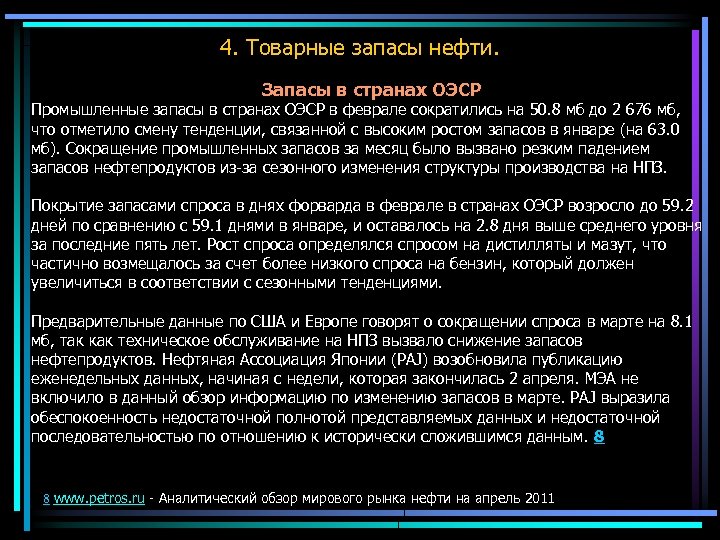 4. Товарные запасы нефти.

Запасы в странах ОЭСР

Промышленные запасы в странах ОЭСР в феврале сократились на 50.8 мб до 2 676 мб, что отметило смену тенденции, связанной с высоким ростом запасов в январе (на 63.0 мб). Сокращение промышленных запасов за месяц было вызвано резким падением запасов нефтепродуктов из-за сезонного изменения структуры производства на НПЗ.

Покрытие запасами спроса в днях форварда в феврале в странах ОЭСР возросло до 59.2 дней по сравнению с 59.1 днями в январе, и оставалось на 2.8 дня выше среднего уровня за последние пять лет. Рост спроса определялся спросом на дистилляты и мазут, что частично возмещалось за счет более низкого спроса на бензин, который должен увеличиться в соответствии с сезонными тенденциями.

Предварительные данные по США и Европе говорят о сокращении спроса в марте на 8.1 мб, так как техническое обслуживание на НПЗ вызвало снижение запасов нефтепродуктов. Нефтяная Ассоциация Японии (PAJ) возобновила публикацию еженедельных данных, начиная с недели, которая закончилась 2 апреля. МЭА не включило в данный обзор информацию по изменению запасов в марте. PAJ выразила обеспокоенность недостаточной полнотой представляемых данных и недостаточной последовательностью по отношению к исторически сложившимся данным. 8

8 www.petros.ru - Аналитический обзор мирового рынка нефти на апрель 2011